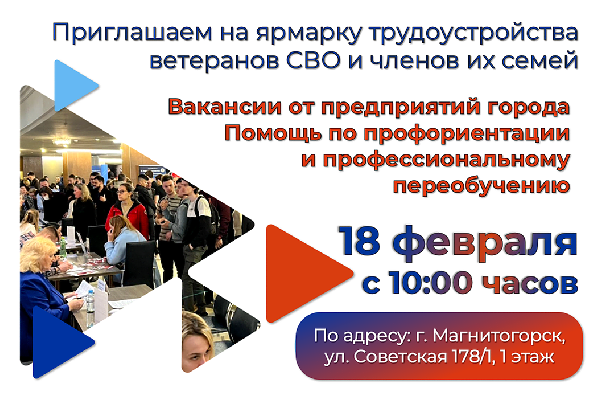 Приглашаем на ярмарку трудоустройства ветеранов СВО и членов их семей

Вакансии от предприятий города
Помощь по профориентации и профессиональному переобучению

18 февраля
с 10:00 часов

По адресу: г. Магнитогорск, ул. Советская 178/1, 1 этаж